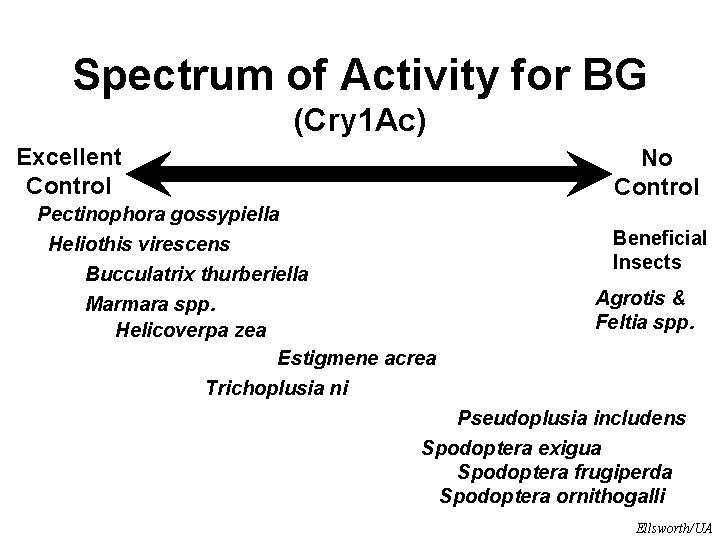 Spectrum of Activity for BG
(Cry1Ac)

Excellent Control

No Control

Pectinophora gossypiella
Heliothis virescens
Bucculatrix thurberiella
Marmara spp.
Helicoverpa zea
Estigmene acrea
Trichoplusia ni

Beneficial Insects

Agrotis & Feltia spp.

Pseudoplusia includens
Spodoptera exigua
Spodoptera frugiperda
Spodoptera ornithogalli

Ellsworth/UA